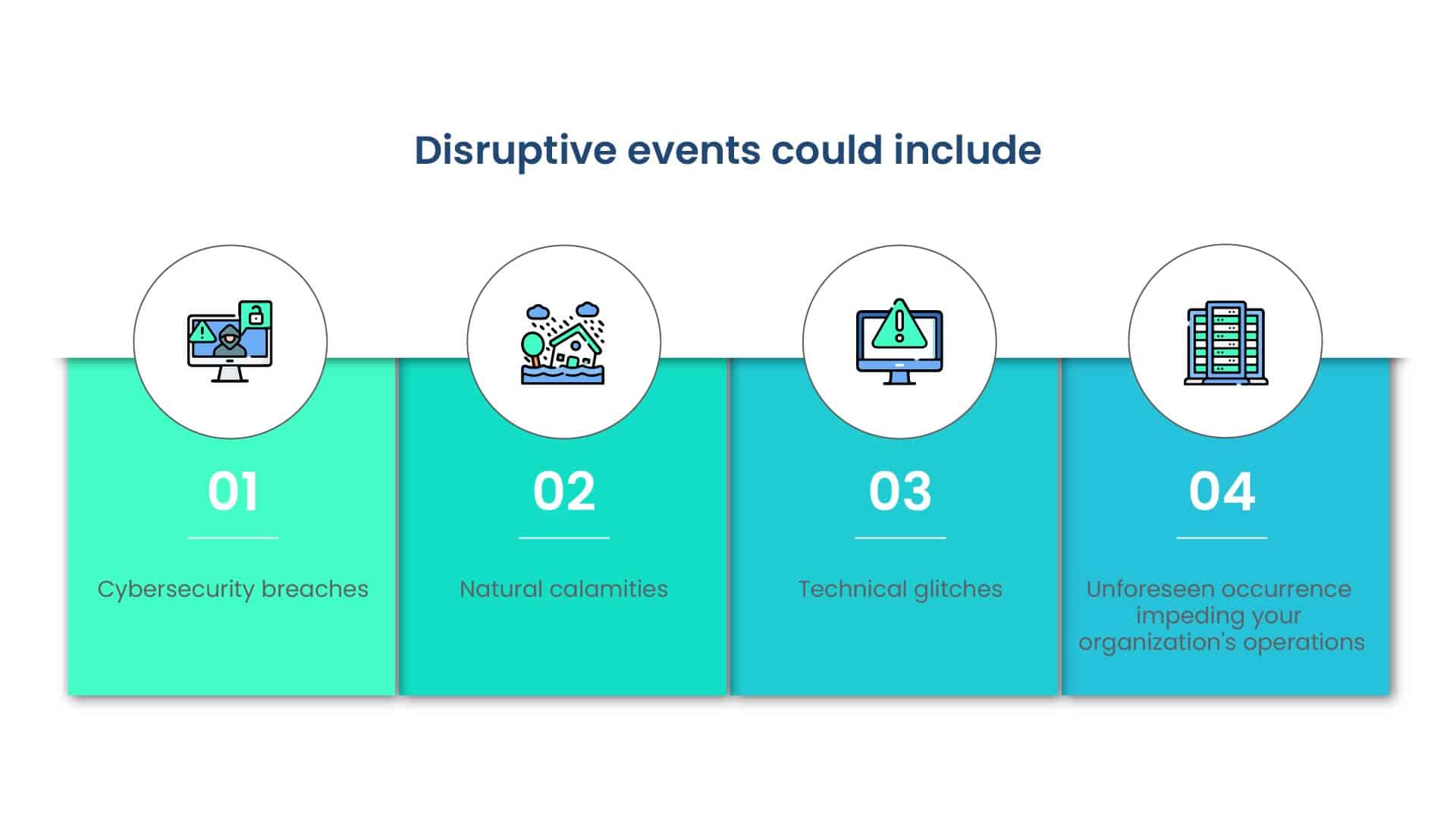 Disruptive events could include

01

Cybersecurity breaches

02

Natural calamities

03

Technical glitches

04

Unforeseen occurrence impeding your organization's operations